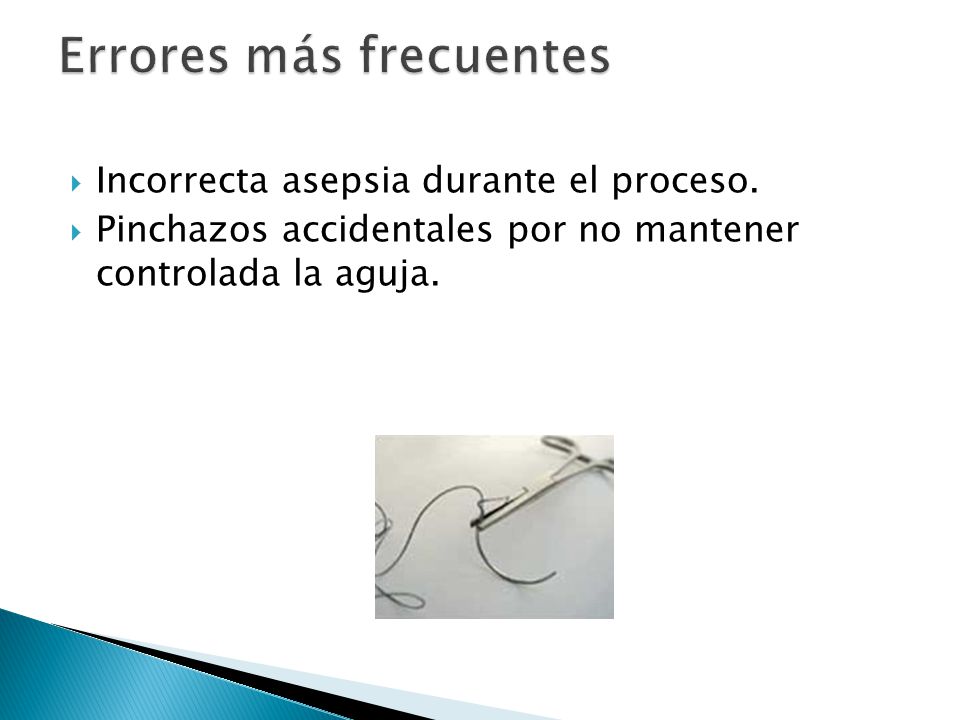 Errores más frecuentes

Incorrecta asepsia durante el proceso.
Pinchazos accidentales por no mantener controlada la aguja.